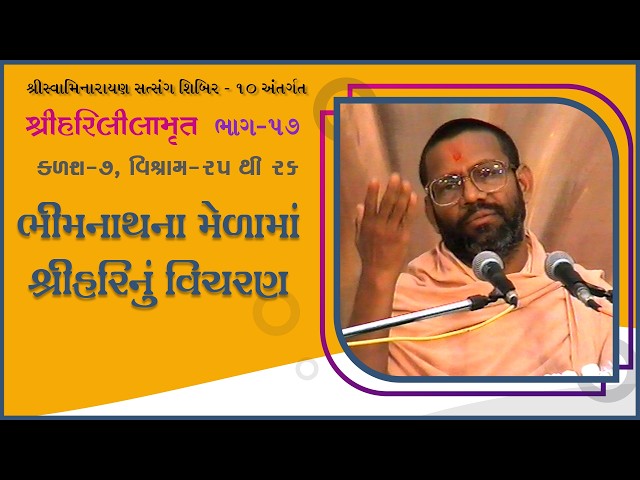 શ્રીસ્વામિનારાયણ સત્સંગ શિબિર - ૧૦ અંતર્ગત

શ્રીહરિલીલામૃત ભાગ-૫૭

કળશ-૭, વિશ્રામ-૨૫ થી ૨૬

ભીમનાથના મેળામાં શ્રીહરિનું વિચરણ